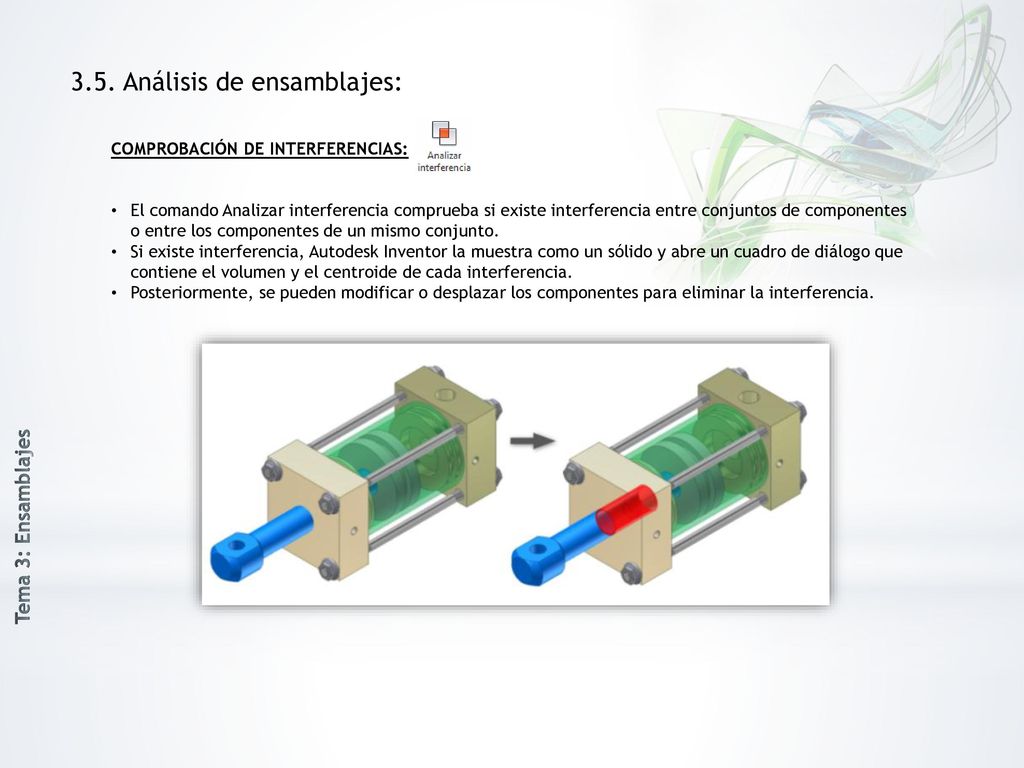 3.5. Análisis de ensamblajes:

COMPROBACIÓN DE INTERFERENCIAS:

Analizar interferencia

• El comando Analizar interferencia comprueba si existe interferencia entre conjuntos de componentes o entre los componentes de un mismo conjunto.
• Si existe interferencia, Autodesk Inventor la muestra como un sólido y abre un cuadro de diálogo que contiene el volumen y el centroide de cada interferencia.
• Posteriormente, se pueden modificar o desplazar los componentes para eliminar la interferencia.

Tema 3: Ensamblajes